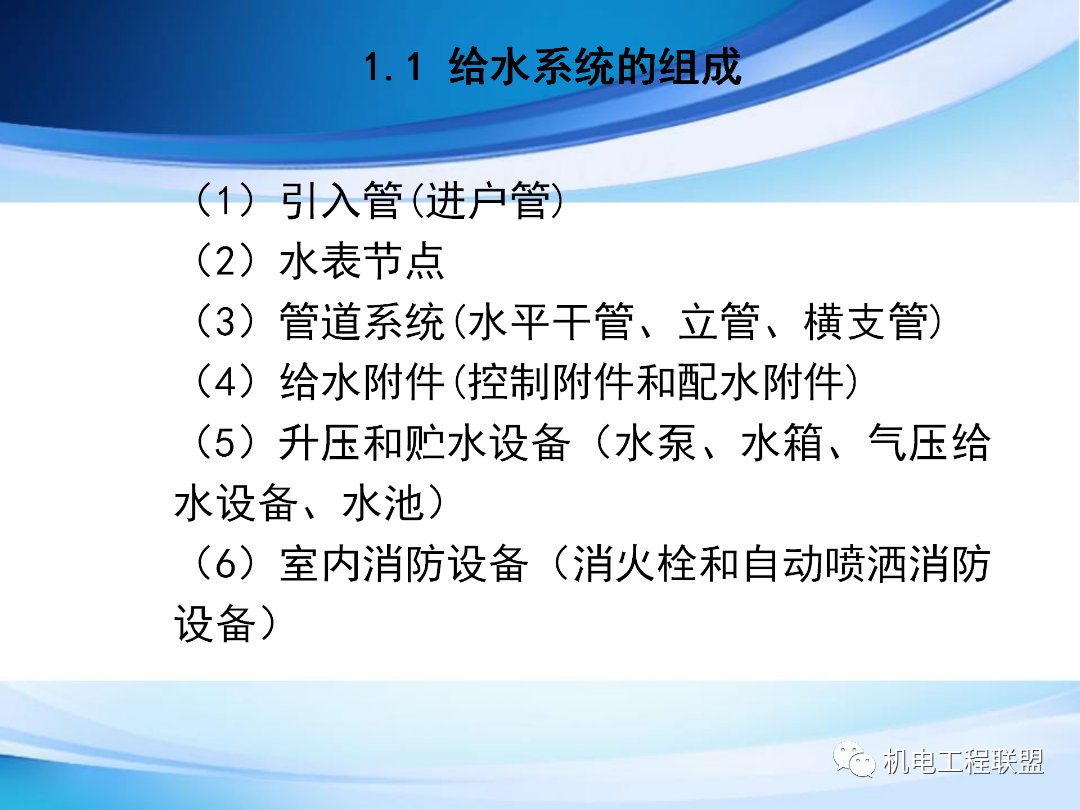 1.1 给水系统的组成

（1）引入管(进户管)
（2）水表节点
（3）管道系统(水平干管、立管、横支管)
（4）给水附件(控制附件和配水附件)
（5）升压和贮水设备（水泵、水箱、气压给水设备、水池）
（6）室内消防设备（消火栓和自动喷洒消防设备）

机电工程联盟